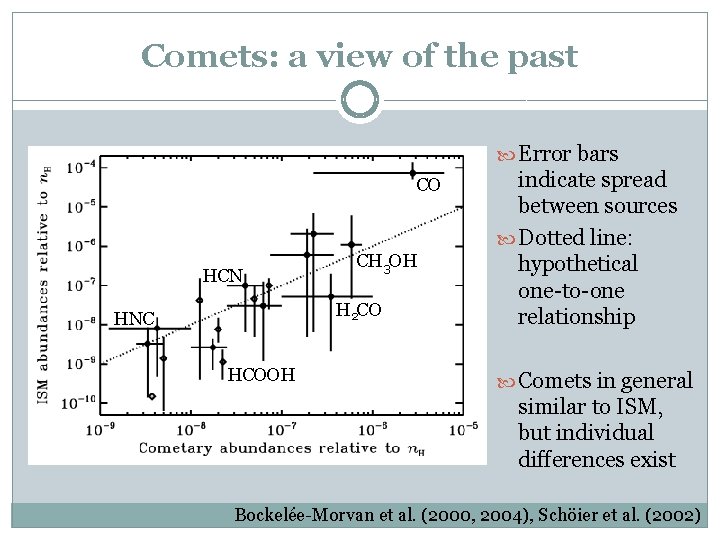 Comets: a view of the past

ISM abundances relative to $n_H$

$10^{-4}$
$10^{-5}$
$10^{-6}$
$10^{-7}$
$10^{-8}$
$10^{-9}$
$10^{-10}$

CO
$CH_3OH$
HCN
$H_2CO$
HNC
HCOOH

$10^{-9}$ $10^{-8}$ $10^{-7}$ $10^{-6}$ $10^{-5}$
Cometary abundances relative to $n_H$

Error bars indicate spread between sources

Dotted line: hypothetical one-to-one relationship

Comets in general similar to ISM, but individual differences exist

Bockelée-Morvan et al. (2000, 2004), Schöier et al. (2002)